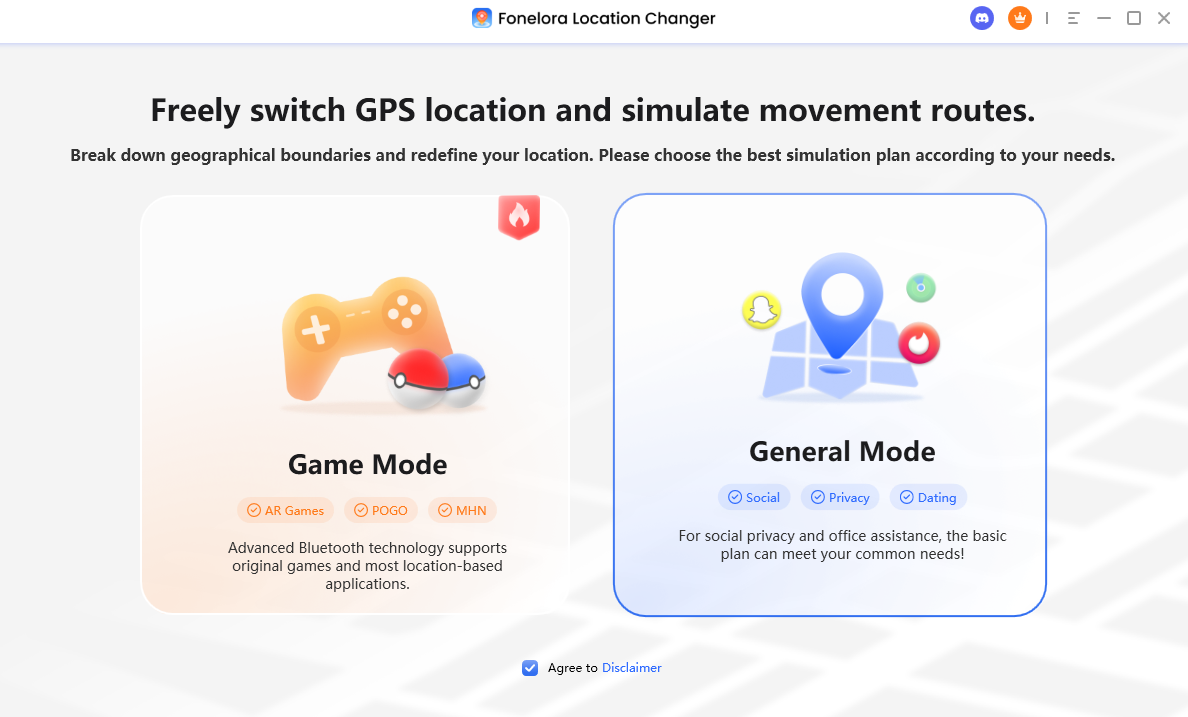 Fonelora Location Changer

Freely switch GPS location and simulate movement routes.

Break down geographical boundaries and redefine your location. Please choose the best simulation plan according to your needs.

Game Mode

AR Games POGO MHN

Advanced Bluetooth technology supports original games and most location-based applications.

General Mode

Social Privacy Dating

For social privacy and office assistance, the basic plan can meet your common needs!

Agree to Disclaimer